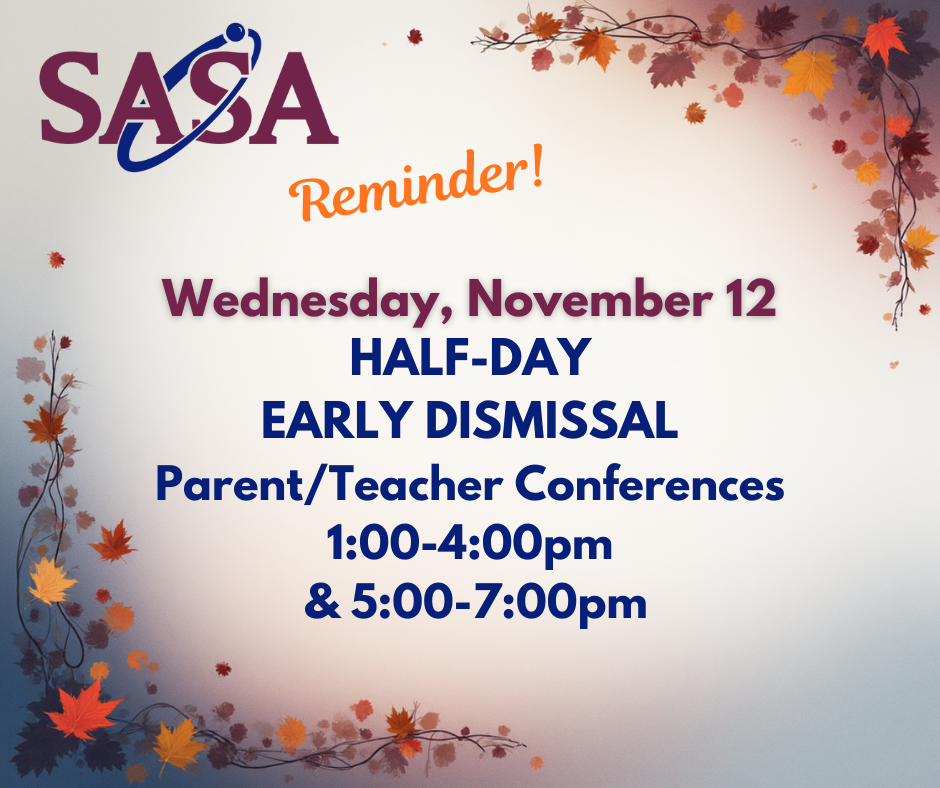 SASA

Reminder!

Wednesday, November 12
HALF-DAY
EARLY DISMISSAL
Parent/Teacher Conferences
1:00-4:00pm
& 5:00-7:00pm